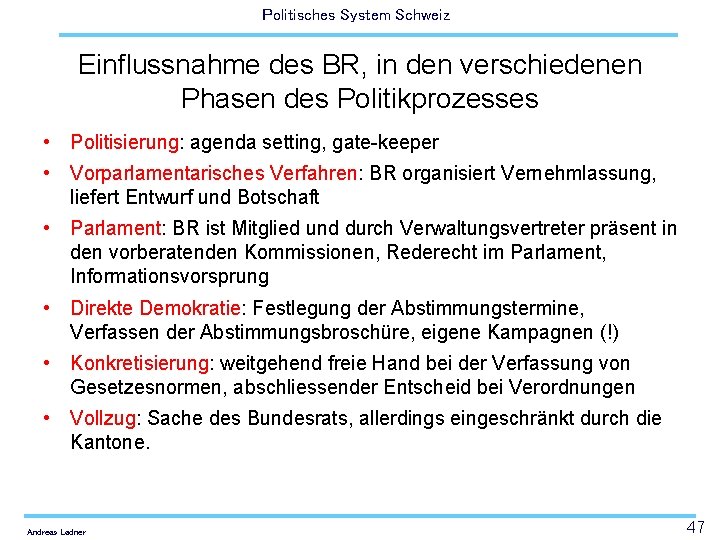 Politisches System Schweiz

Einflussnahme des BR, in den verschiedenen Phasen des Politikprozesses

• Politisierung: agenda setting, gate-keeper
• Vorparlamentarisches Verfahren: BR organisiert Vernehmlassung, liefert Entwurf und Botschaft
• Parlament: BR ist Mitglied und durch Verwaltungsvertreter präsent in den vorberatenden Kommissionen, Rederecht im Parlament, Informationsvorsprung
• Direkte Demokratie: Festlegung der Abstimmungstermine, Verfassen der Abstimmungsbroschüre, eigene Kampagnen (!)
• Konkretisierung: weitgehend freie Hand bei der Verfassung von Gesetzesnormen, abschliessender Entscheid bei Verordnungen
• Vollzug: Sache des Bundesrats, allerdings eingeschränkt durch die Kantone.

Andreas Ladner

47